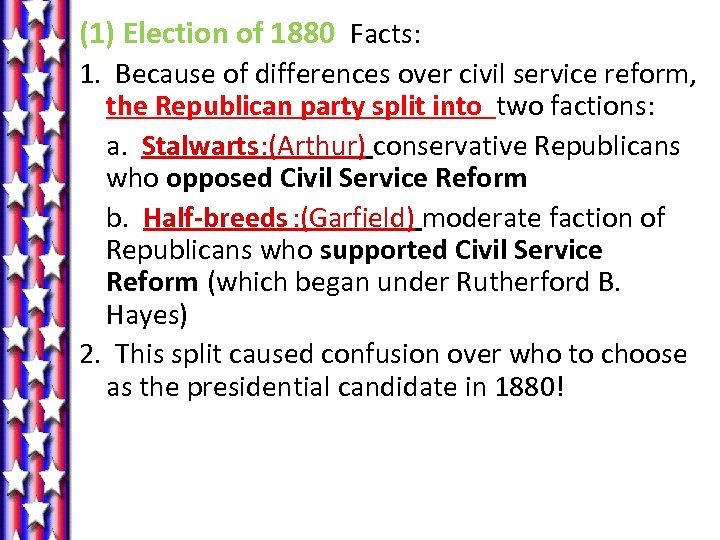 (1) Election of 1880 Facts:

1. Because of differences over civil service reform, the Republican party split into two factions:

a. Stalwarts:(Arthur) conservative Republicans who opposed Civil Service Reform

b. Half-breeds :(Garfield) moderate faction of Republicans who supported Civil Service Reform (which began under Rutherford B. Hayes)

2. This split caused confusion over who to choose as the presidential candidate in 1880!